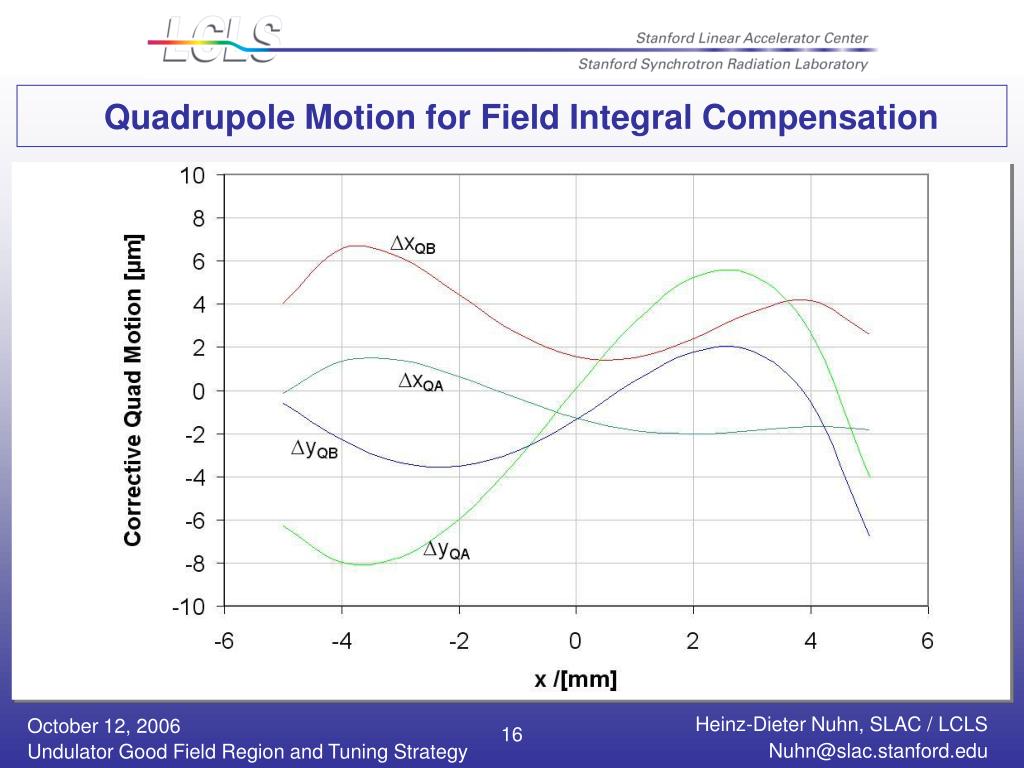 LCLS

Stanford Linear Accelerator Center

Stanford Synchrotron Radiation Laboratory

Quadrupole Motion for Field Integral Compensation

Corrective Quad Motion [µm]

10
8
6
4
2
0
-2
-4
-6
-8
-10

$\Delta x_{QB}$

$\Delta x_{QA}$

$\Delta y_{QB}$

$\Delta y_{QA}$

-6 -4 -2 0 2 4 6

x /[mm]

October 12, 2006
Undulator Good Field Region and Tuning Strategy

16

Heinz-Dieter Nuhn, SLAC / LCLS
Nuhn@slac.stanford.edu